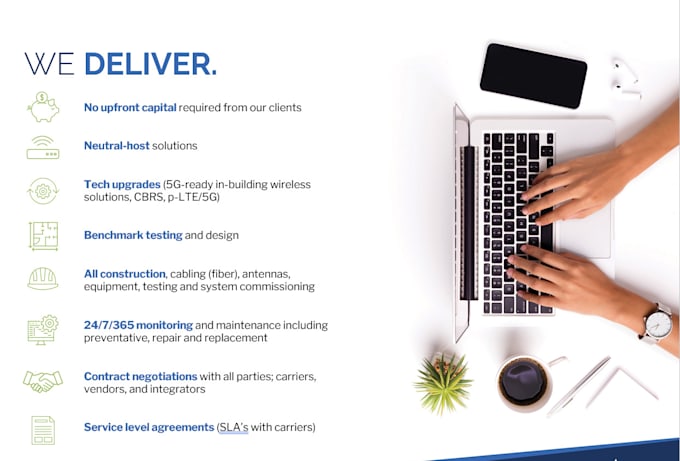 WE DELIVER.

No upfront capital required from our clients

Neutral-host solutions

Tech upgrades (5G-ready in-building wireless solutions, CBRS, p-LTE/5G)

Benchmark testing and design

All construction, cabling (fiber), antennas, equipment, testing and system commissioning

24/7/365 monitoring and maintenance including preventative, repair and replacement

Contract negotiations with all parties; carriers, vendors, and integrators

Service level agreements (SLA's with carriers)